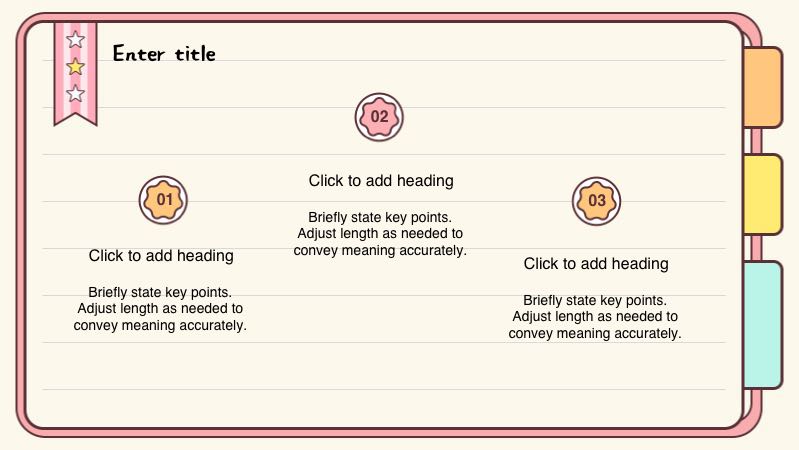 Enter title

01

Click to add heading

Briefly state key points. Adjust length as needed to convey meaning accurately.

02

Click to add heading

Briefly state key points. Adjust length as needed to convey meaning accurately.

03

Click to add heading

Briefly state key points. Adjust length as needed to convey meaning accurately.